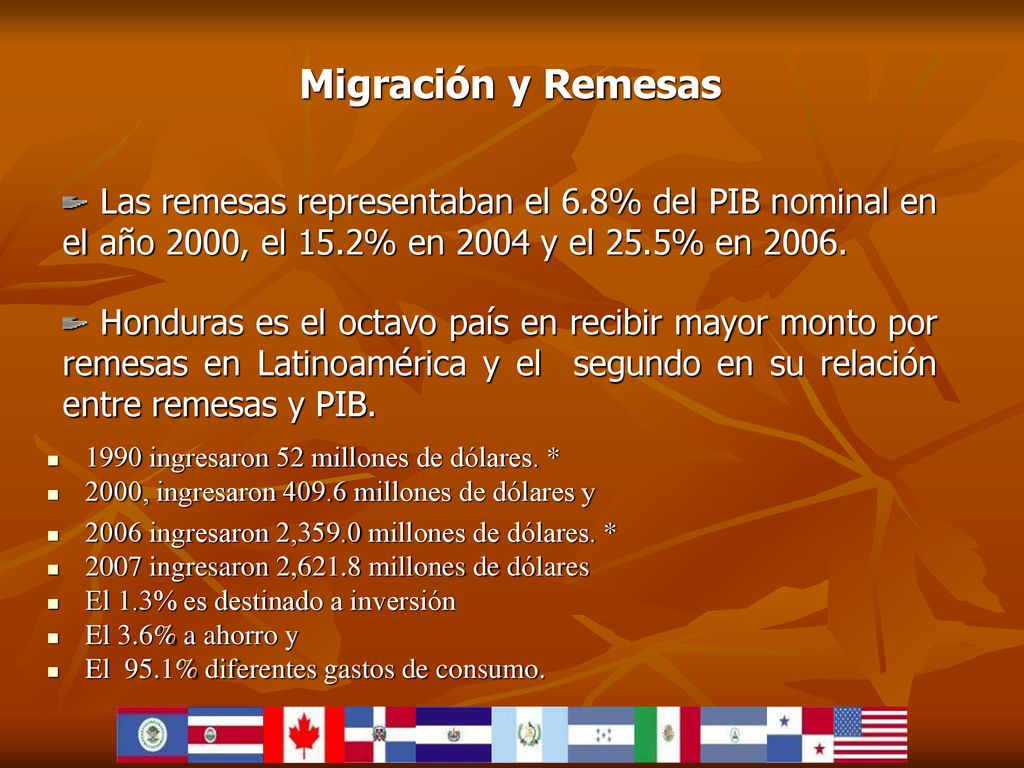 Migración y Remesas

Las remesas representaban el 6.8% del PIB nominal en el año 2000, el 15.2% en 2004 y el 25.5% en 2006.

Honduras es el octavo país en recibir mayor monto por remesas en Latinoamérica y el segundo en su relación entre remesas y PIB.

- 1990 ingresaron 52 millones de dólares. *
- 2000, ingresaron 409.6 millones de dólares y
- 2006 ingresaron 2,359.0 millones de dólares. *
- 2007 ingresaron 2,621.8 millones de dólares
- El 1.3% es destinado a inversión
- El 3.6% a ahorro y
- El 95.1% diferentes gastos de consumo.